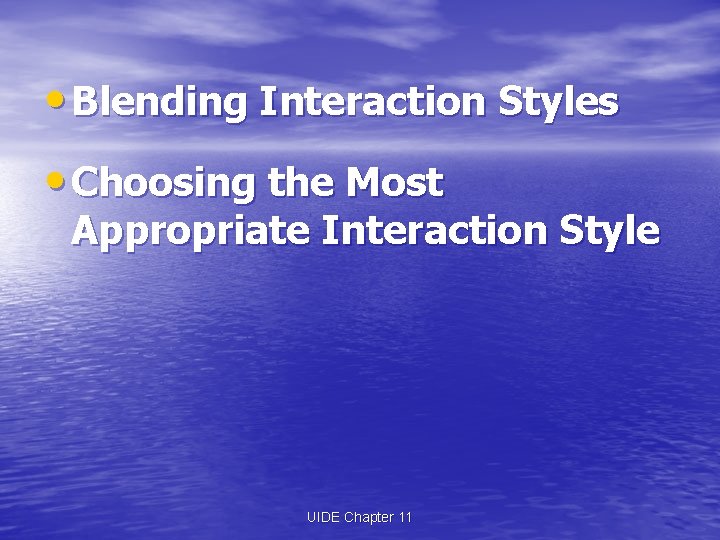 • Blending Interaction Styles

• Choosing the Most Appropriate Interaction Style

UIDE Chapter 11